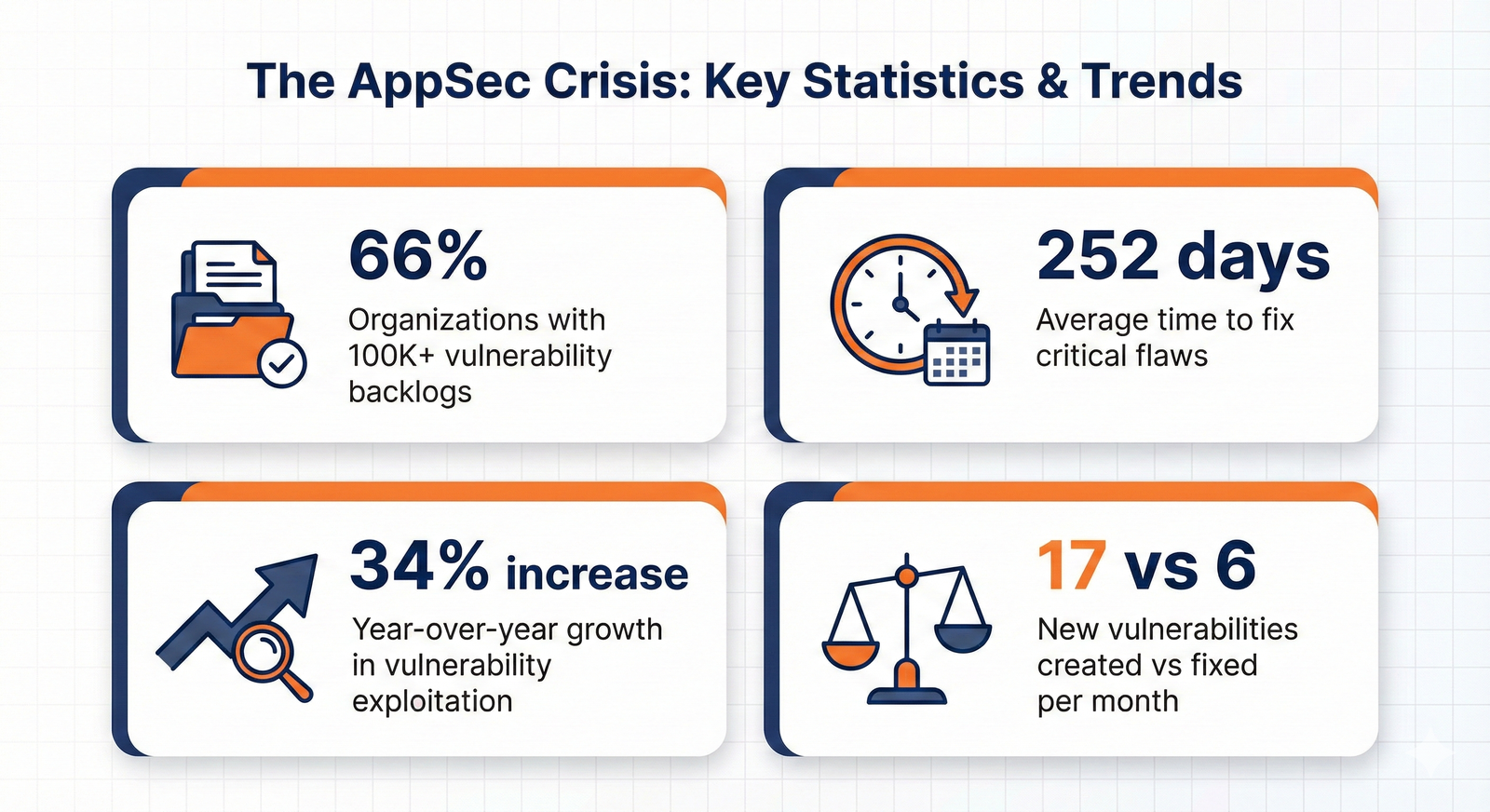 The AppSec Crisis: Key Statistics & Trends

66%

Organizations with 100K+ vulnerability backlogs

252 days

Average time to fix critical flaws

34% increase

Year-over-year growth in vulnerability exploitation

17 vs 6

New vulnerabilities created vs fixed per month